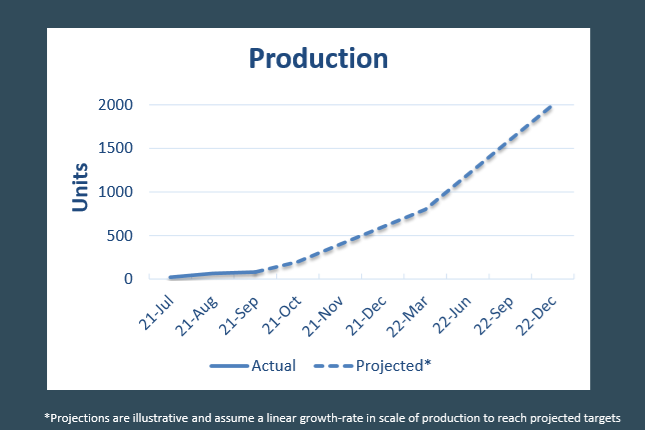 Production

Units

2000
1500
1000
500
0

21-Jul
21-Aug
21-Sep
21-Oct
21-Nov
21-Dec
22-Mar
22-Jun
22-Sep
22-Dec

Actual
Projected*

*Projections are illustrative and assume a linear growth-rate in scale of production to reach projected targets